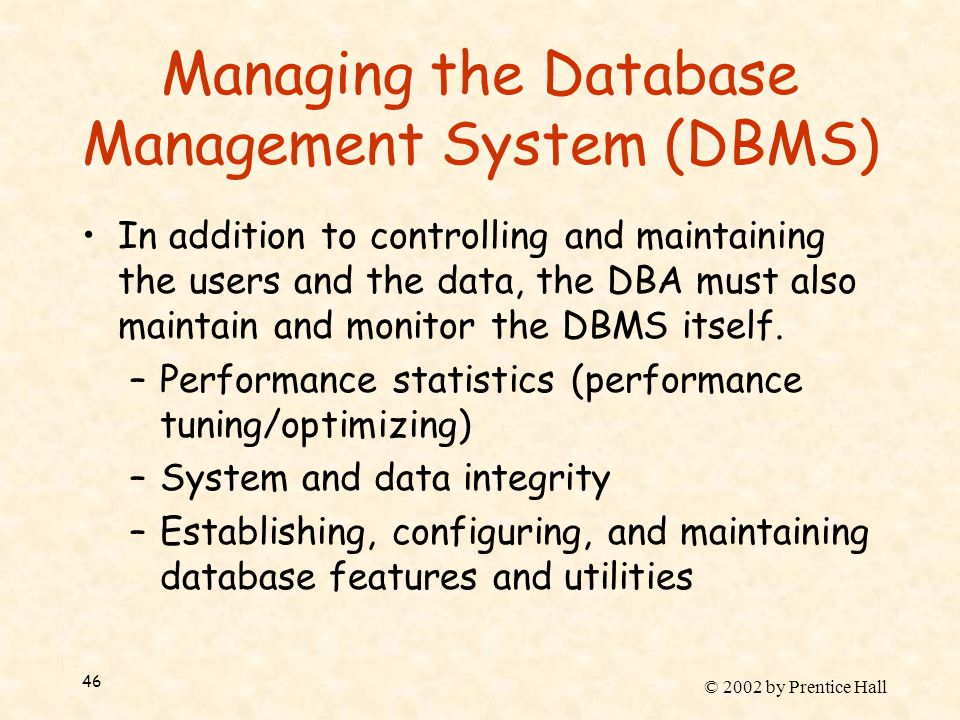 Managing the Database Management System (DBMS)

• In addition to controlling and maintaining the users and the data, the DBA must also maintain and monitor the DBMS itself.
– Performance statistics (performance tuning/optimizing)
– System and data integrity
– Establishing, configuring, and maintaining database features and utilities

46

© 2002 by Prentice Hall